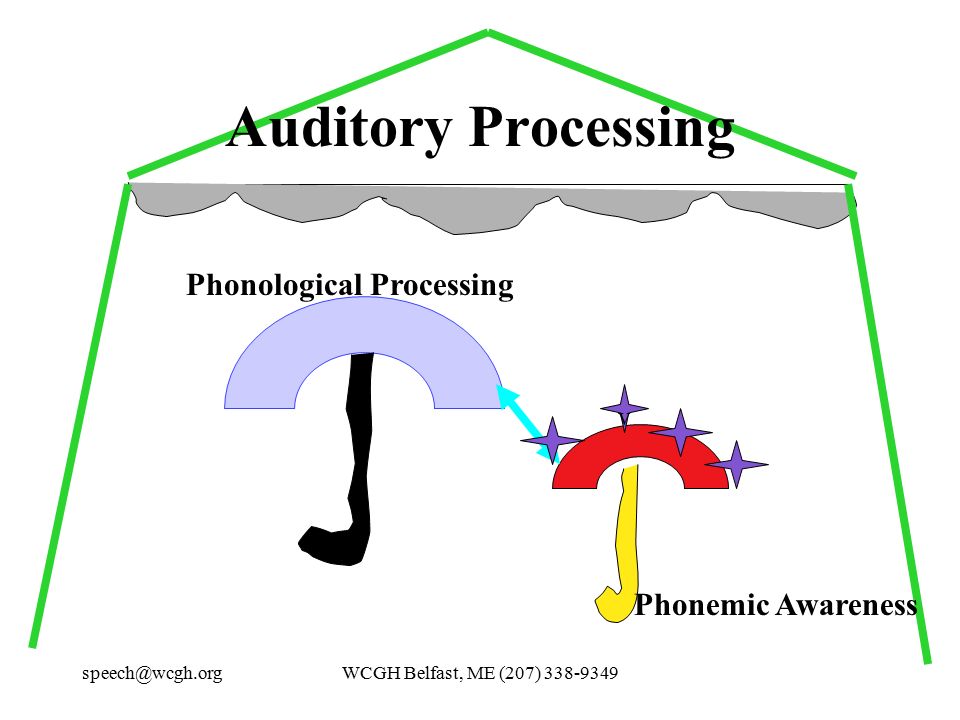 Auditory Processing

Phonological Processing

Phonemic Awareness

speech@wcgh.org

WCGH Belfast, ME (207) 338-9349